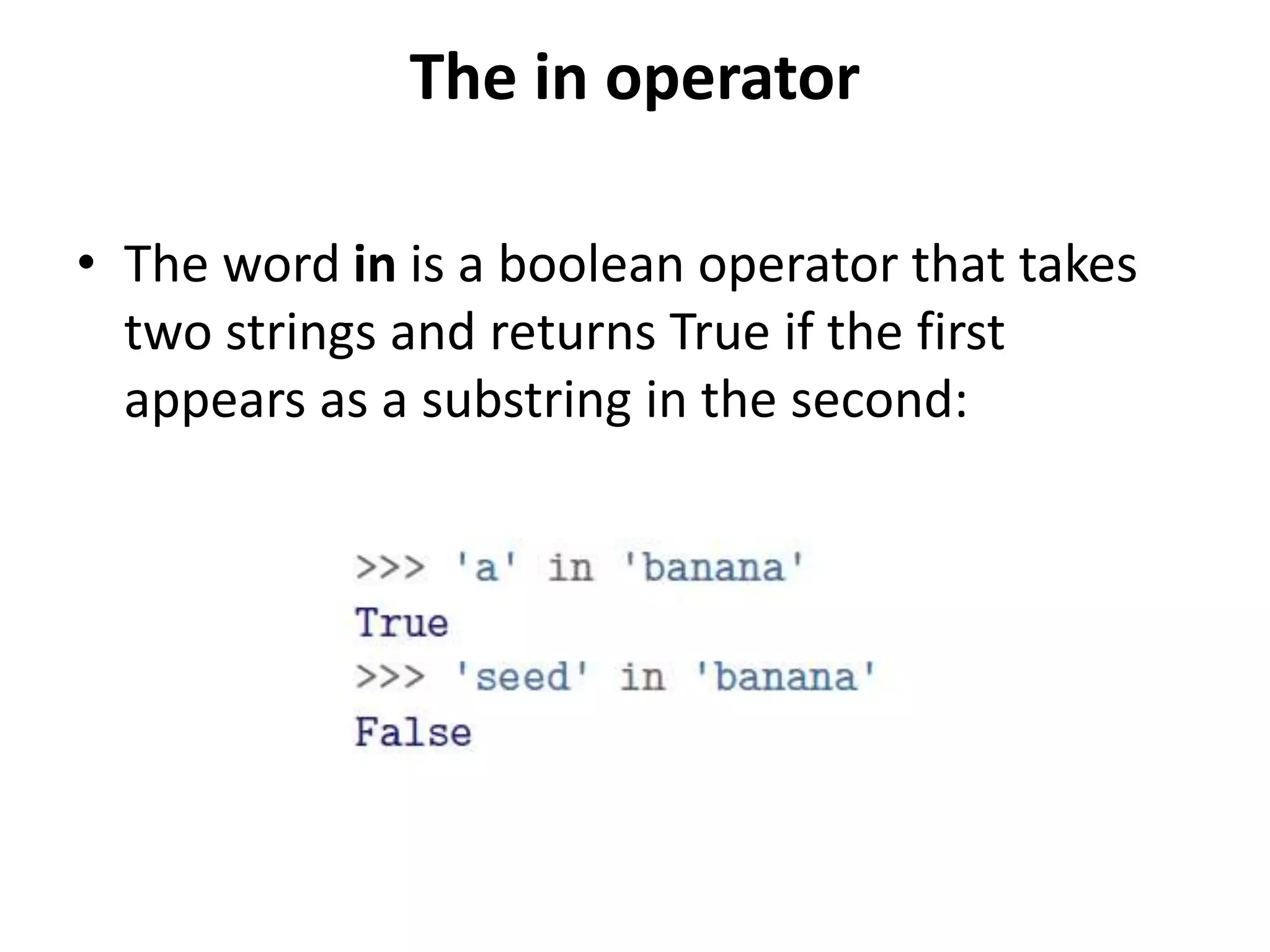 The in operator

• The word in is a boolean operator that takes two strings and returns True if the first appears as a substring in the second:

>>> 'a' in 'banana'
True
>>> 'seed' in 'banana'
False